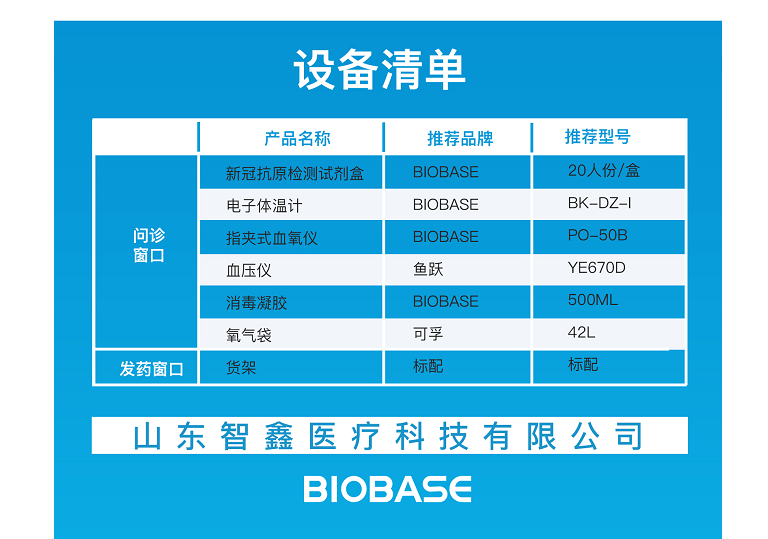 设备清单

| | 产品名称 | 推荐品牌 | 推荐型号 |
|---|---|---|---|
| 问诊窗口 | 新冠抗原检测试剂盒 | BIOBASE | 20人份/盒 |
| | 电子体温计 | BIOBASE | BK-DZ-I |
| | 指夹式血氧仪 | BIOBASE | PO-50B |
| | 血压仪 | 鱼跃 | YE670D |
| | 消毒凝胶 | BIOBASE | 500ML |
| | 氧气袋 | 可孚 | 42L |
| 发药窗口 | 货架 | 标配 | 标配 |

山东智鑫医疗科技有限公司

BIOBASE